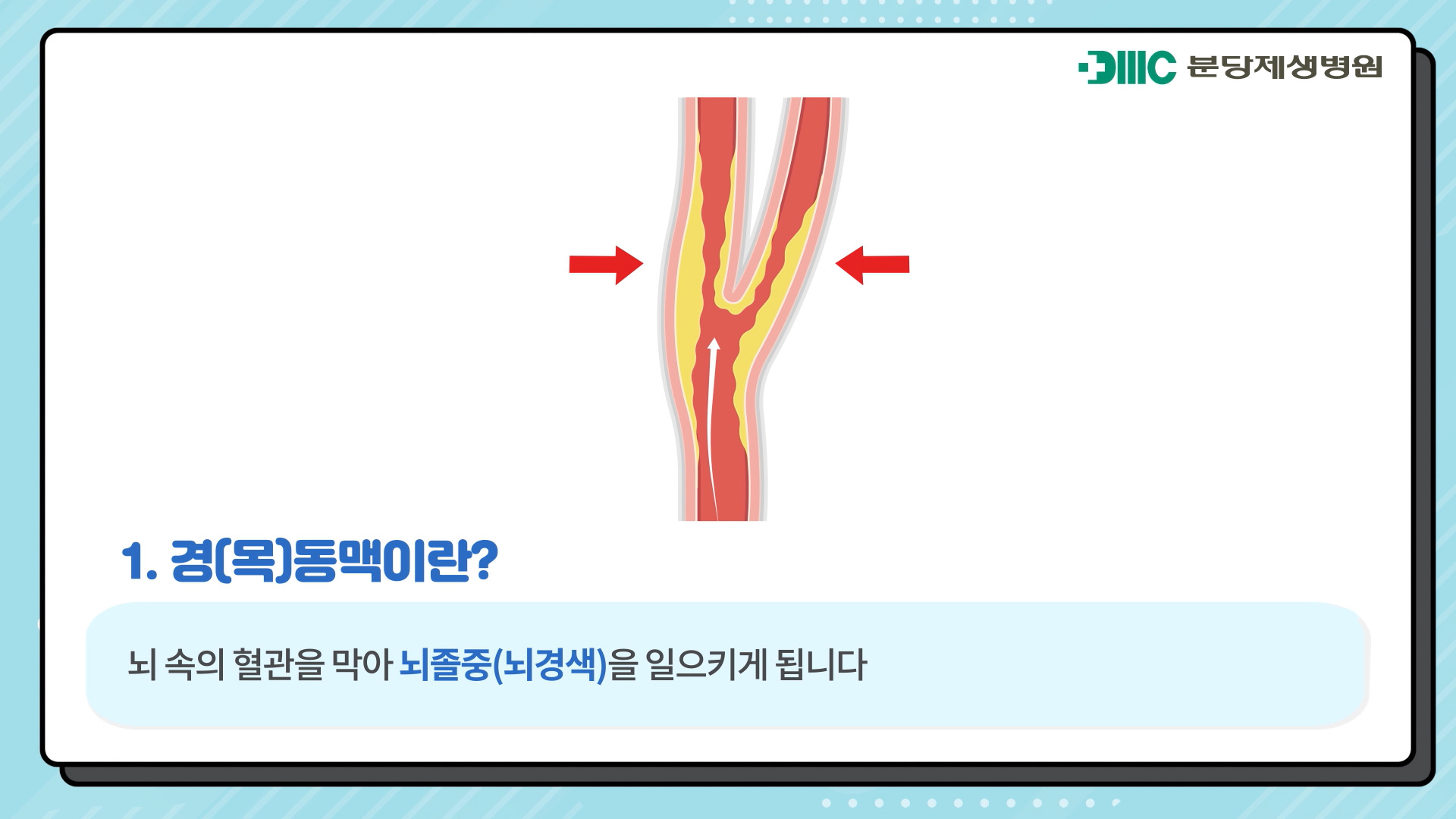 DMC 분당제생병원

1. 경(목)동맥이란?

뇌 속의 혈관을 막아 뇌졸중(뇌경색)을 일으키게 됩니다